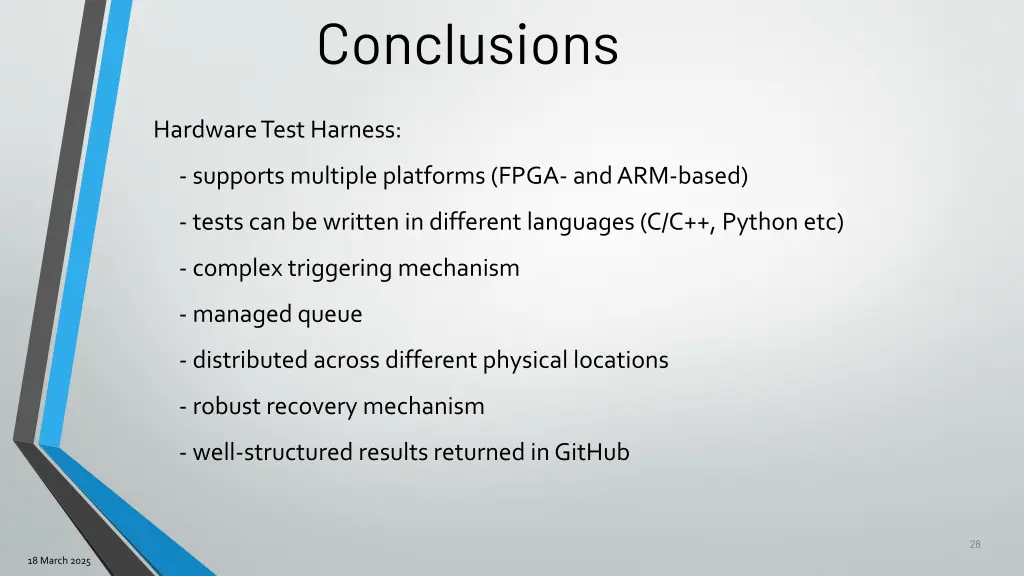 Conclusions

Hardware Test Harness:

- supports multiple platforms (FPGA- and ARM-based)

- tests can be written in different languages (C/C++, Python etc)

- complex triggering mechanism

- managed queue

- distributed across different physical locations

- robust recovery mechanism

- well-structured results returned in GitHub

28

18 March 2025